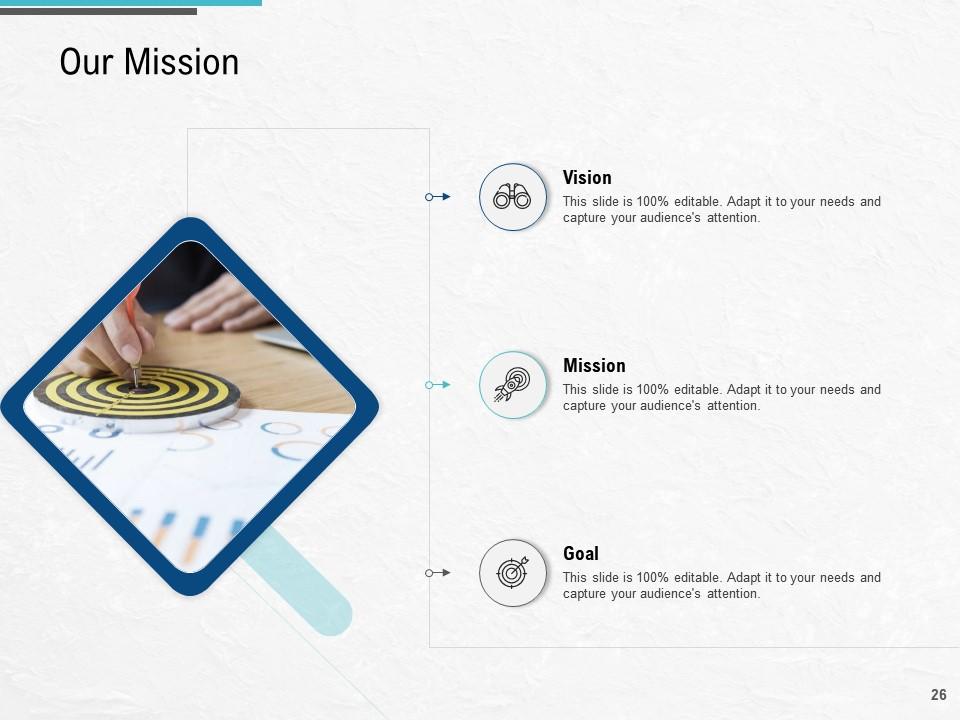 Our Mission

Vision
This slide is 100% editable. Adapt it to your needs and capture your audience's attention.

Mission
This slide is 100% editable. Adapt it to your needs and capture your audience's attention.

Goal
This slide is 100% editable. Adapt it to your needs and capture your audience's attention.

26